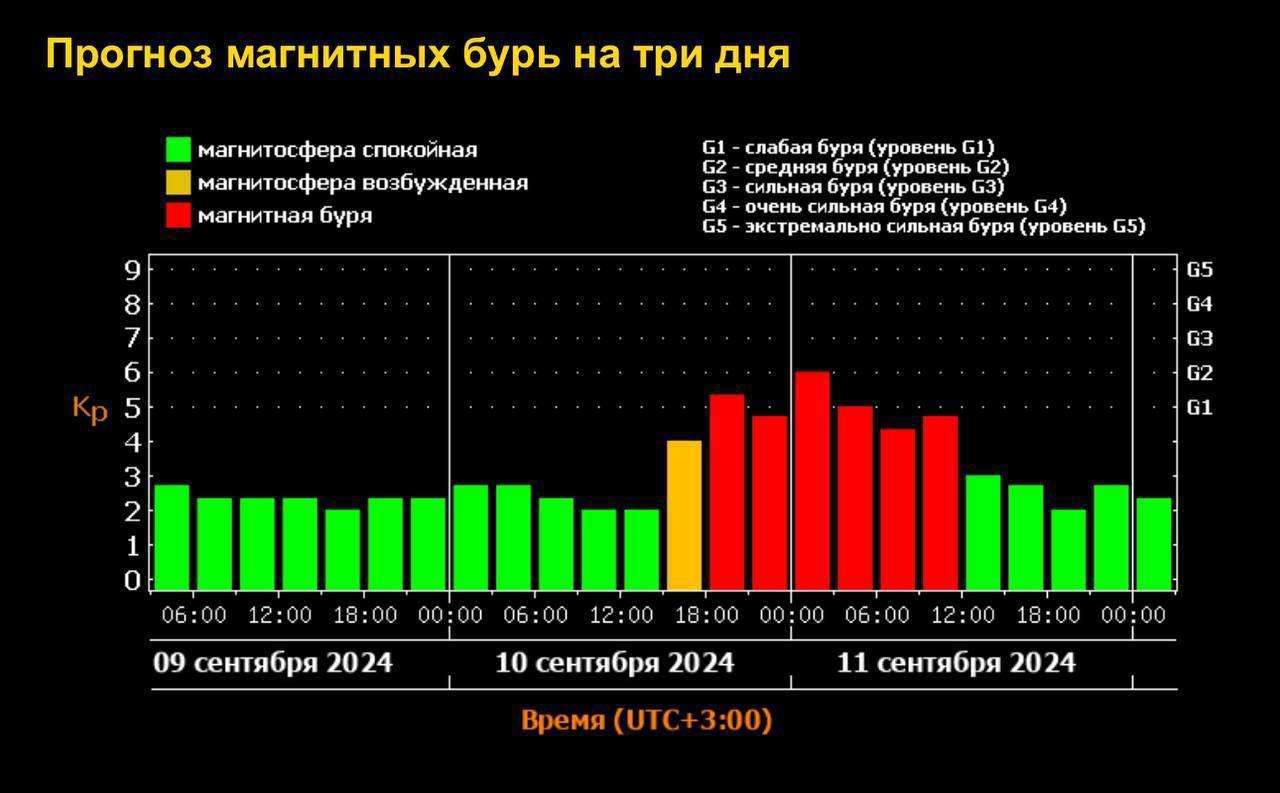 Прогноз магнитных бурь на три дня

магнитосфера спокойная
магнитосфера возбужденная
магнитная буря

G1 - слабая буря (уровень G1)
G2 - средняя буря (уровень G2)
G3 - сильная буря (уровень G3)
G4 - очень сильная буря (уровень G4)
G5 - экстремально сильная буря (уровень G5)

Kp

9
8
7
6
5
4
3
2
1
0

G5
G4
G3
G2
G1

06:00 12:00 18:00 00:00 06:00 12:00 18:00 00:00 06:00 12:00 18:00 00:00

09 сентября 2024
10 сентября 2024
11 сентября 2024

Время (UTC+3:00)